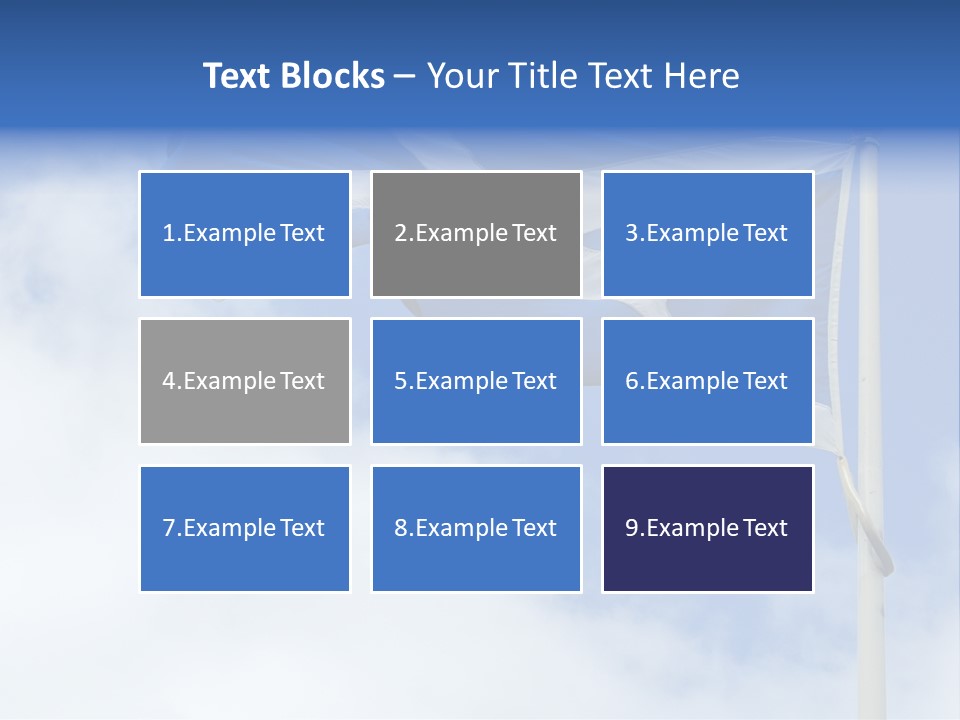 Text Blocks – Your Title Text Here

1.Example Text

2.Example Text

3.Example Text

4.Example Text

5.Example Text

6.Example Text

7.Example Text

8.Example Text

9.Example Text